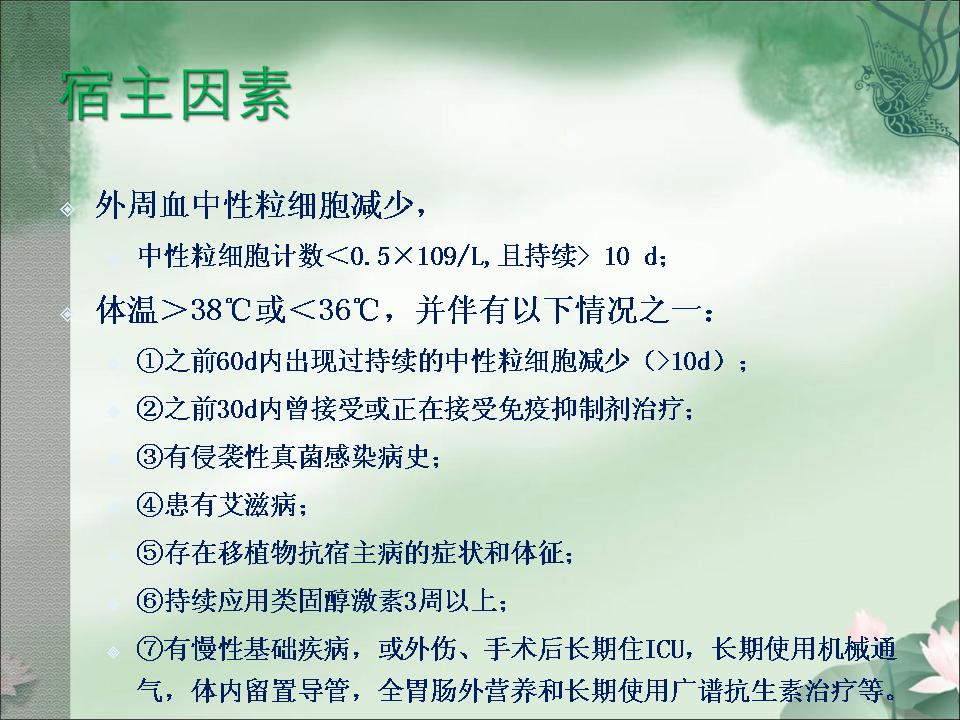 宿主因素

外周血中性粒细胞减少，

中性粒细胞计数<0.5×109/L,且持续> 10 d；

体温>38℃或<36℃，并伴有以下情况之一：

①之前60d内出现过持续的中性粒细胞减少（>10d）；

②之前30d内曾接受或正在接受免疫抑制剂治疗；

③有侵袭性真菌感染病史；

④患有艾滋病；

⑤存在移植物抗宿主病的症状和体征；

⑥持续应用类固醇激素3周以上；

⑦有慢性基础疾病，或外伤、手术后长期住ICU，长期使用机械通气，体内留置导管，全胃肠外营养和长期使用广谱抗生素治疗等。